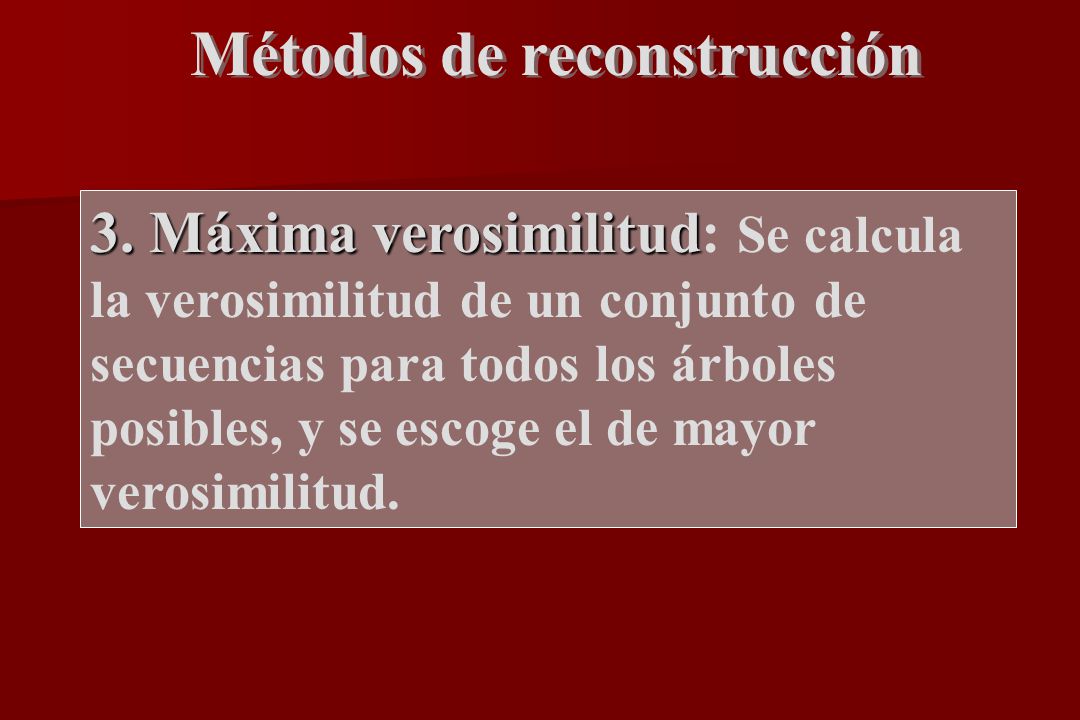 Métodos de reconstrucción

3. Máxima verosimilitud: Se calcula la verosimilitud de un conjunto de secuencias para todos los árboles posibles, y se escoge el de mayor verosimilitud.